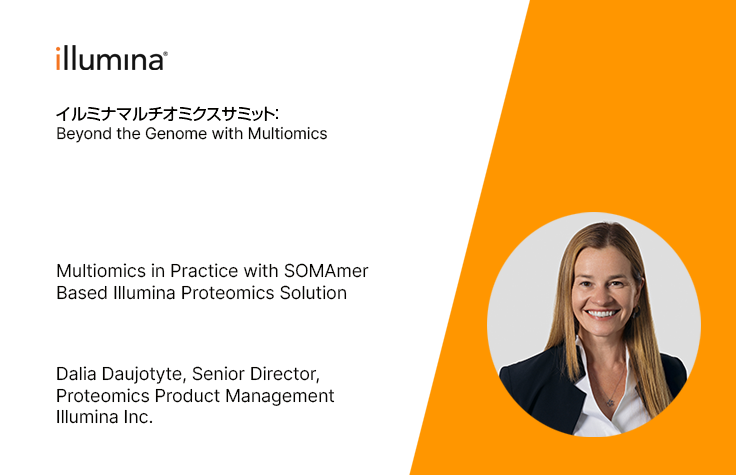 illumina®

イルミナマルチオミクスサミット:
Beyond the Genome with Multiomics

Multiomics in Practice with SOMAmer Based Illumina Proteomics Solution

Dalia Daujotyte, Senior Director, Proteomics Product Management
Illumina Inc.